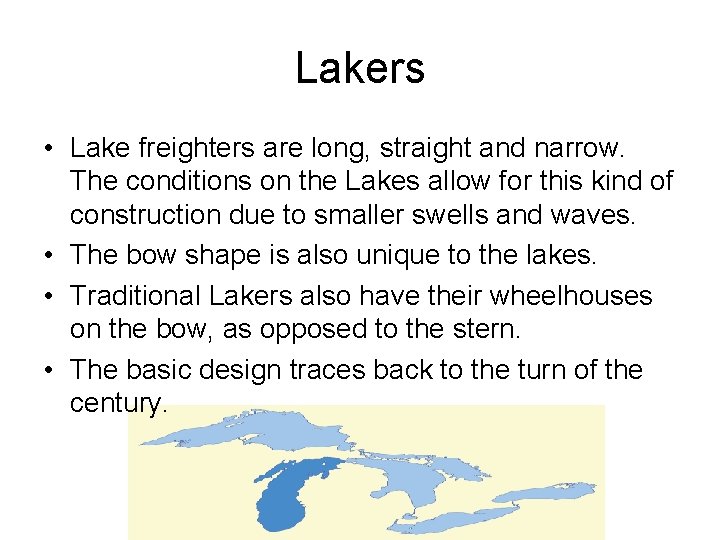 Lakers

• Lake freighters are long, straight and narrow. The conditions on the Lakes allow for this kind of construction due to smaller swells and waves.
• The bow shape is also unique to the lakes.
• Traditional Lakers also have their wheelhouses on the bow, as opposed to the stern.
• The basic design traces back to the turn of the century.